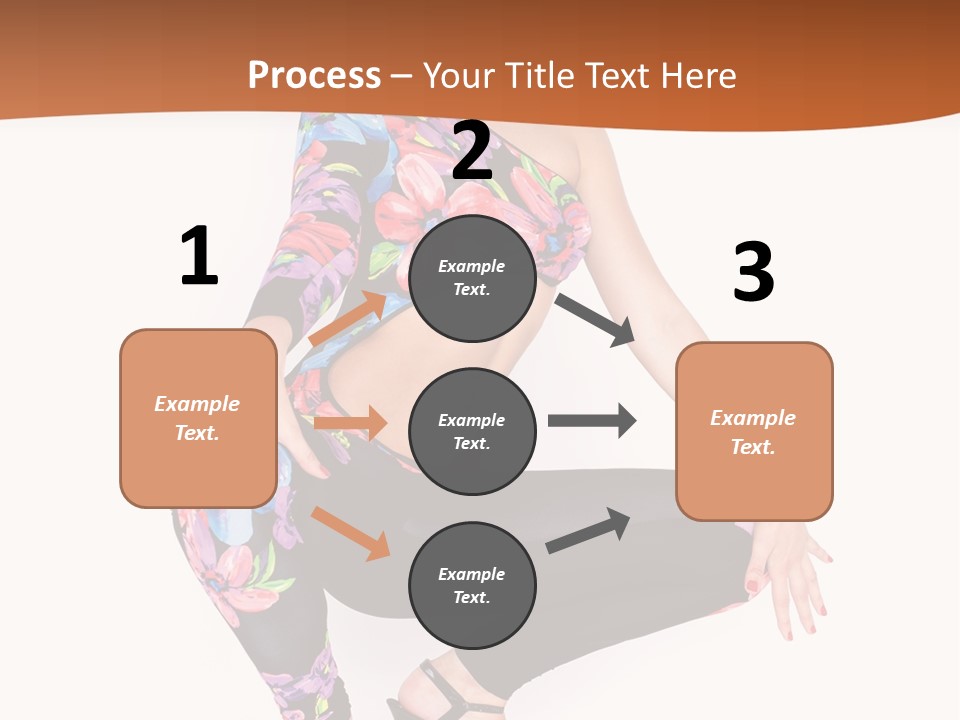 Process – Your Title Text Here

1

Example Text.

2

Example Text.

Example Text.

Example Text.

3

Example Text.